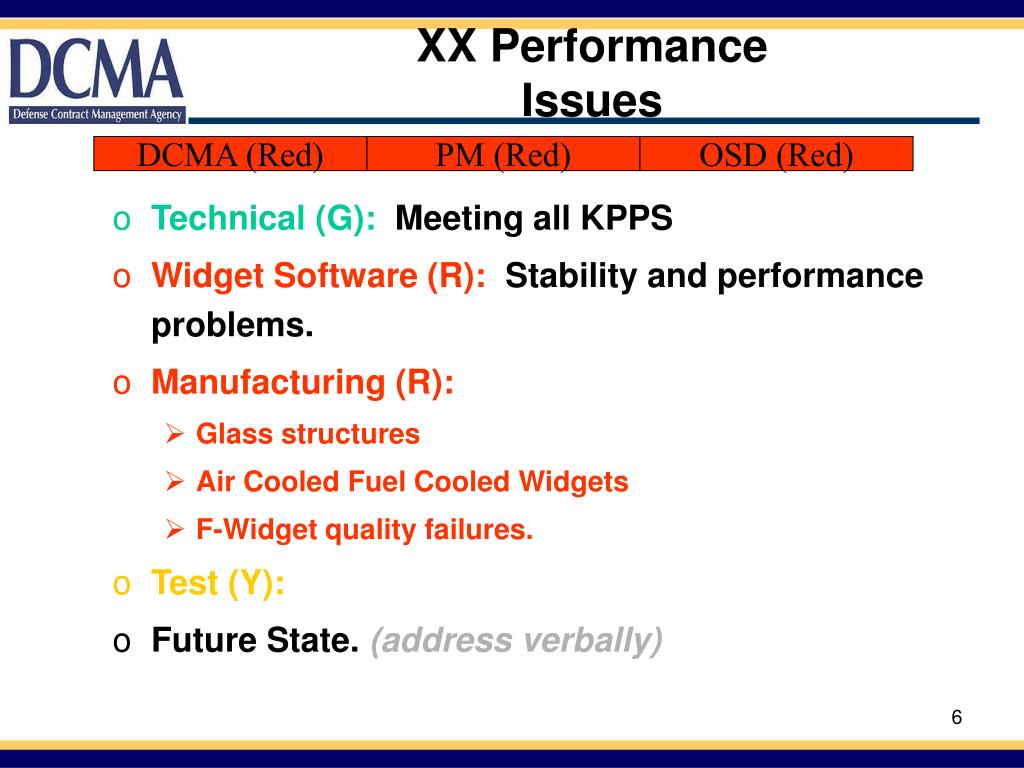 DCMA
Defense Contract Management Agency

XX Performance Issues

| DCMA (Red) | PM (Red) | OSD (Red) |
|---|---|---|

o Technical (G): Meeting all KPPS

o Widget Software (R): Stability and performance problems.

o Manufacturing (R):

➢ Glass structures

➢ Air Cooled Fuel Cooled Widgets

➢ F-Widget quality failures.

o Test (Y):

o Future State. (address verbally)

6